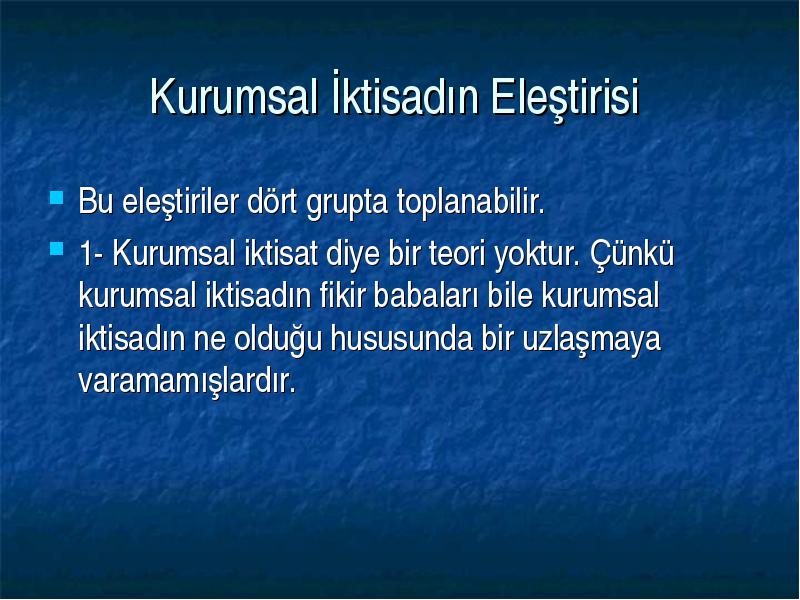 Kurumsal İktisadın Eleştirisi

Bu eleştiriler dört grupta toplanabilir.

1- Kurumsal iktisat diye bir teori yoktur. Çünkü kurumsal iktisadın fikir babaları bile kurumsal iktisadın ne olduğu hususunda bir uzlaşmaya varamamışlardır.